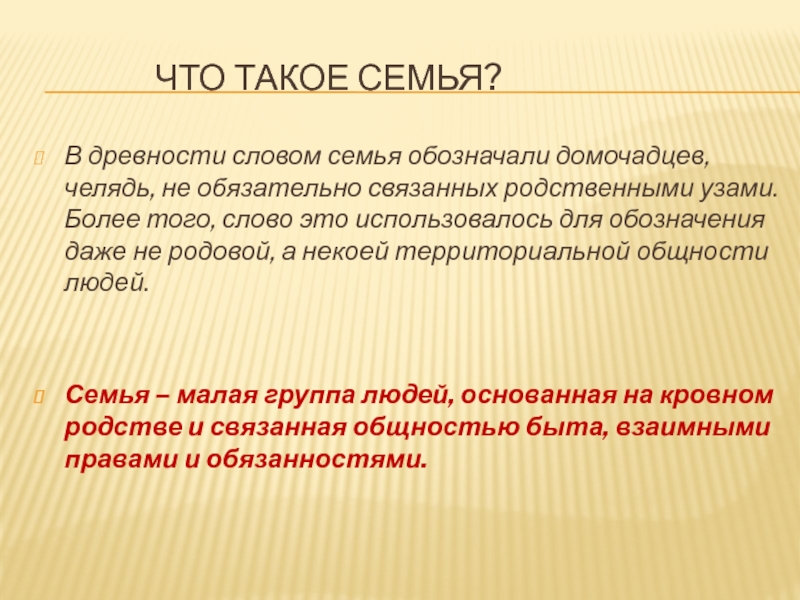 ЧТО ТАКОЕ СЕМЬЯ?

В древности словом семья обозначали домочадцев, челядь, не обязательно связанных родственными узами. Более того, слово это использовалось для обозначения даже не родовой, а некоей территориальной общности людей.

Семья – малая группа людей, основанная на кровном родстве и связанная общностью быта, взаимными правами и обязанностями.